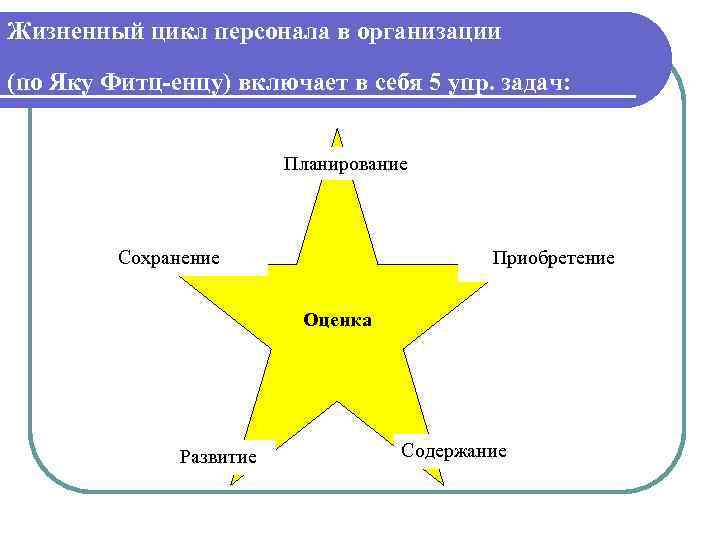 Жизненный цикл персонала в организации

(по Яку Фитц-енцу) включает в себя 5 упр. задач:

Планирование

Сохранение

Приобретение

Оценка

Развитие

Содержание